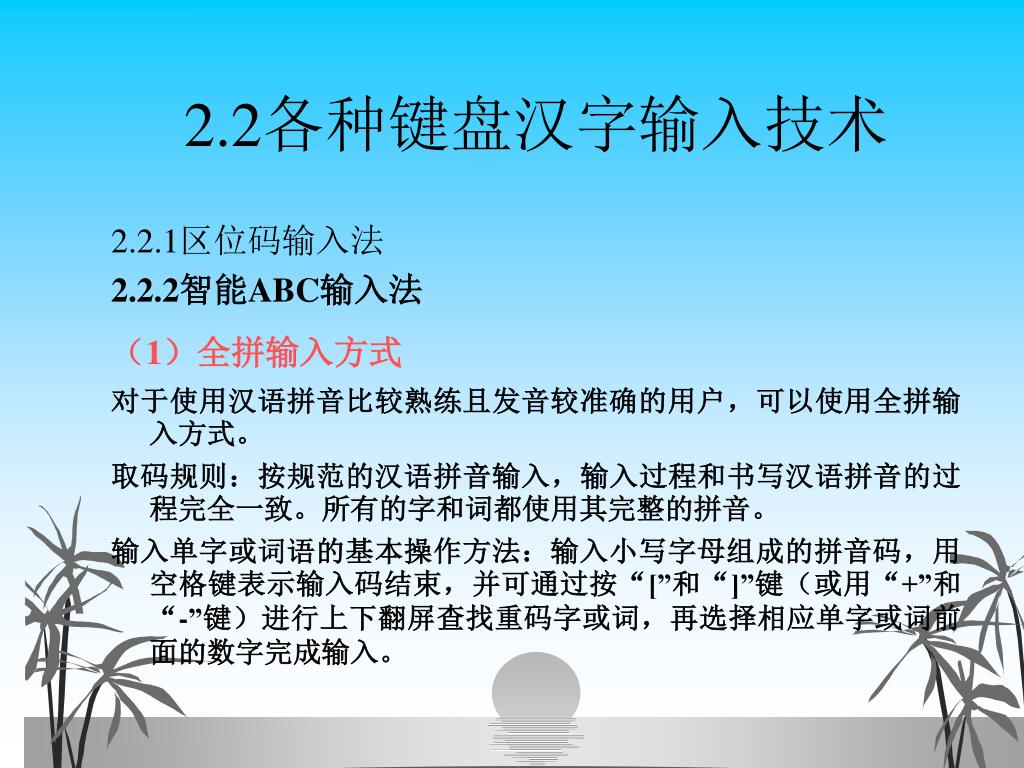 2.2各种键盘汉字输入技术

2.2.1区位码输入法

2.2.2智能ABC输入法

（1）全拼输入方式

对于使用汉语拼音比较熟练且发音较准确的用户，可以使用全拼输入方式。

取码规则：按规范的汉语拼音输入，输入过程和书写汉语拼音的过程完全一致。所有的字和词都使用其完整的拼音。

输入单字或词语的基本操作方法：输入小写字母组成的拼音码，用空格键表示输入码结束，并可通过按“[”和“]”键（或用“+”和“-”键）进行上下翻屏查找重码字或词，再选择相应单字或词前面的数字完成输入。